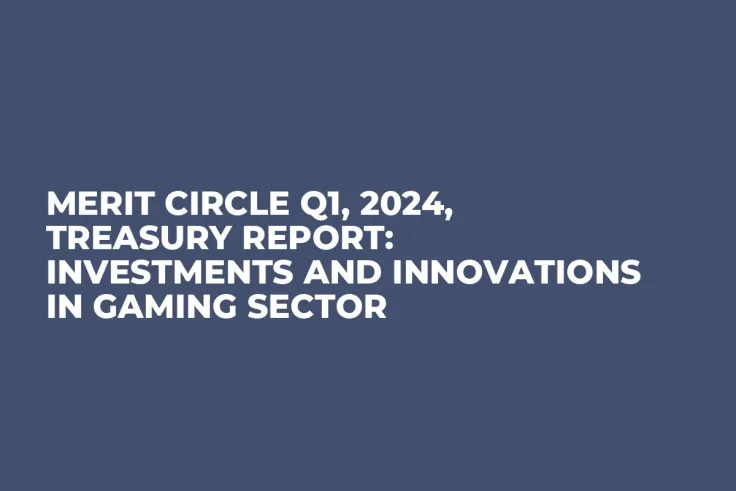 MERIT CIRCLE Q1, 2024, TREASURY REPORT: INVESTMENTS AND INNOVATIONS IN GAMING SECTOR